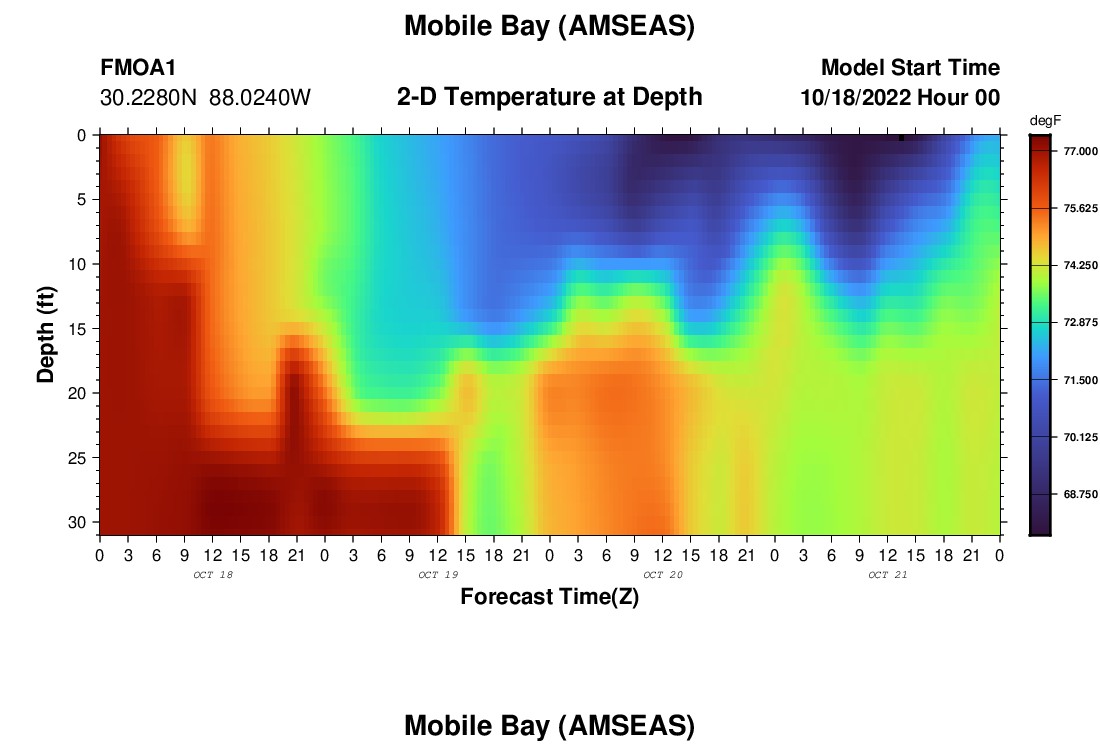 Mobile Bay (AMSEAS)

FMOA1
30.2280N 88.0240W

2-D Temperature at Depth

Model Start Time
10/18/2022 Hour 00

degF
77.000
75.625
74.250
72.875
71.500
70.125
68.750

Depth (ft)
0
5
10
15
20
25
30

0 3 6 9 12 15 18 21 0 3 6 9 12 15 18 21 0 3 6 9 12 15 18 21 0 3 6 9 12 15 18 21 0
OCT 18
OCT 19
OCT 20
OCT 21
Forecast Time(Z)

Mobile Bay (AMSEAS)